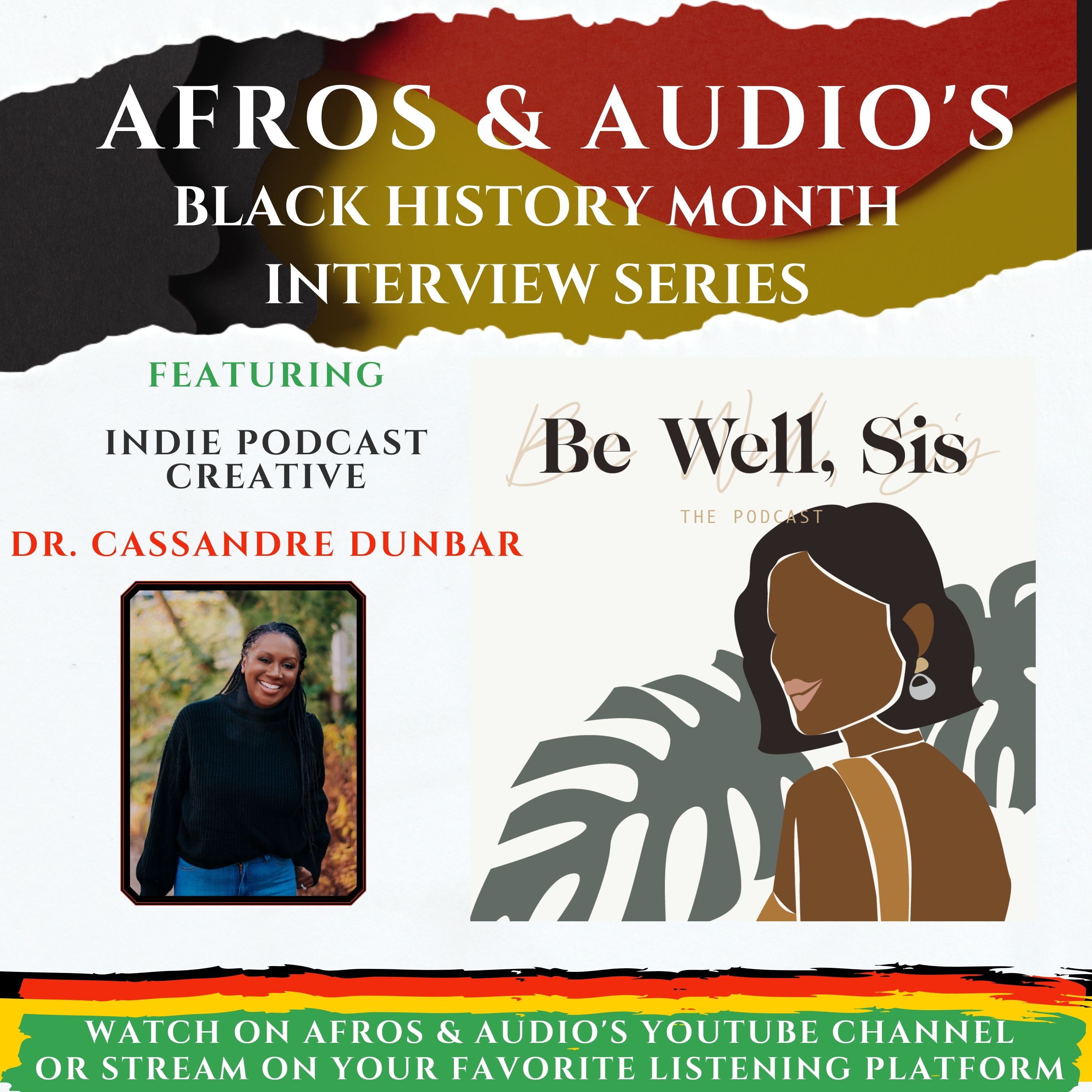 AFROS & AUDIO'S
BLACK HISTORY MONTH
INTERVIEW SERIES

FEATURING

INDIE PODCAST
CREATIVE

DR. CASSANDRE DUNBAR

Be Well, Sis

THE PODCAST

WATCH ON AFROS & AUDIO'S YOUTUBE CHANNEL
OR STREAM ON YOUR FAVORITE LISTENING PLATFORM